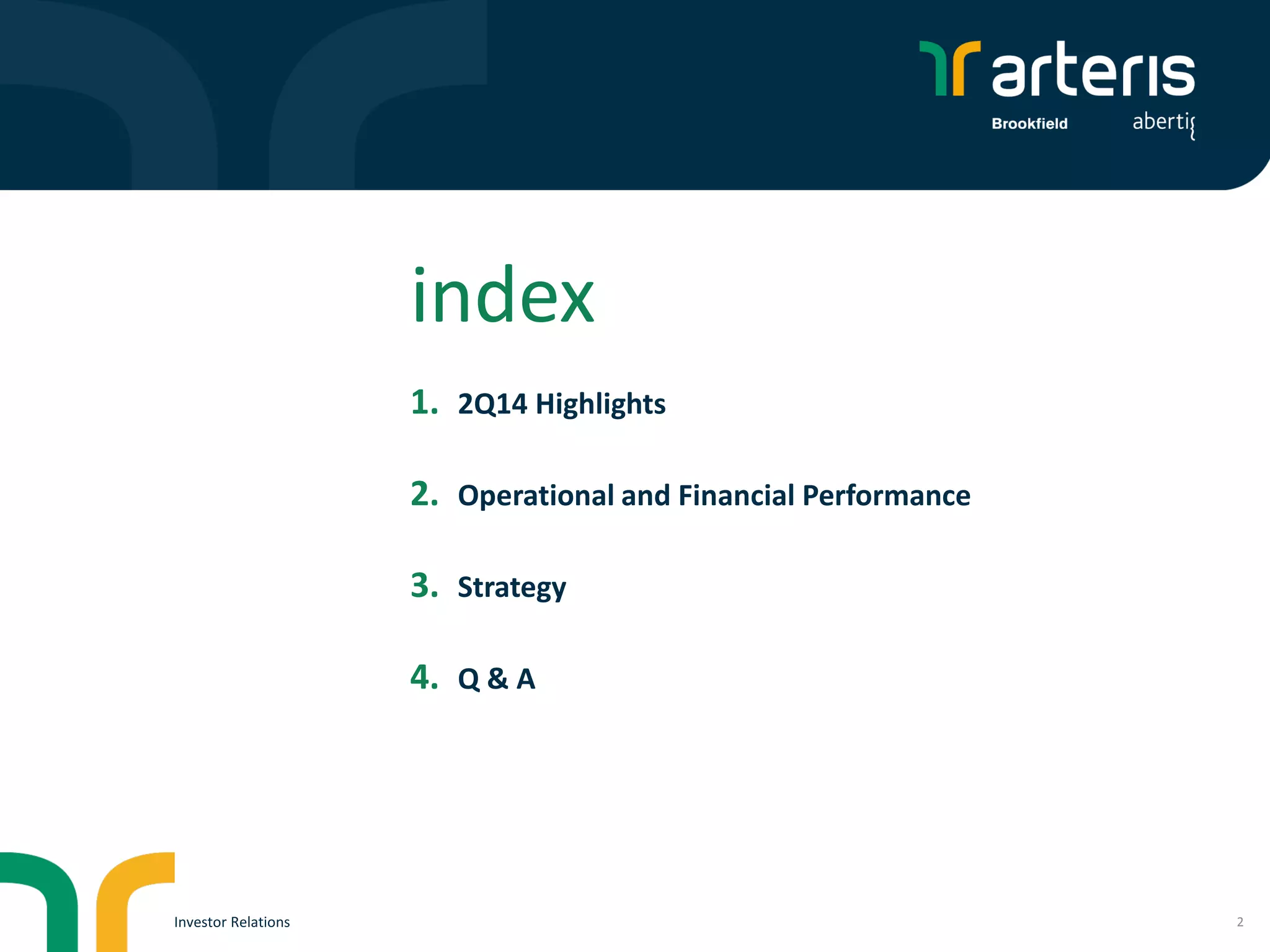 arteris

Brookfield abertis

index

1. 2Q14 Highlights

2. Operational and Financial Performance

3. Strategy

4. Q & A

Investor Relations

2